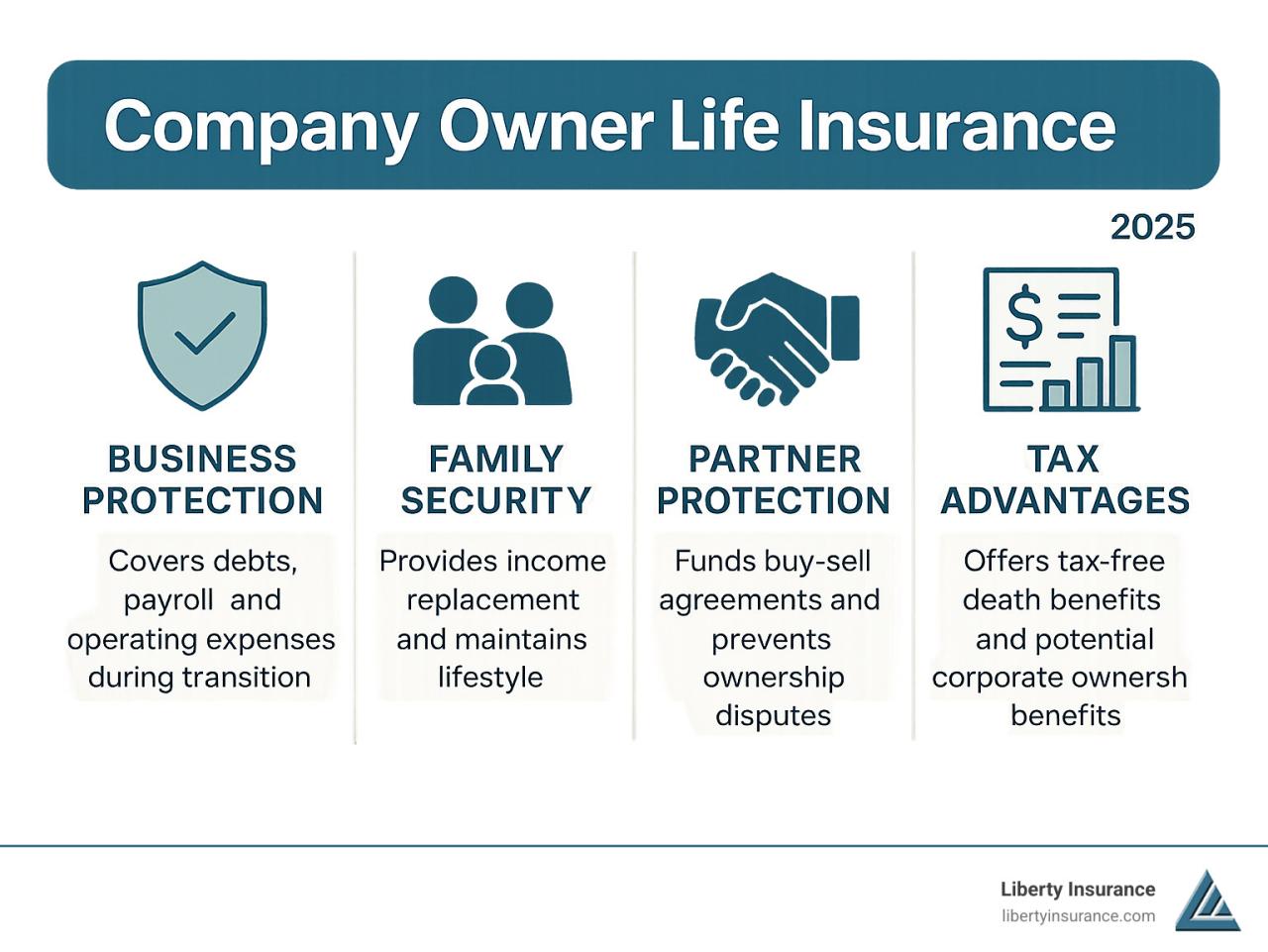 Company Owner Life Insurance

2025

BUSINESS PROTECTION

Covers debts, payroll and operating expenses during transition

FAMILY SECURITY

Provides income replacement and maintains lifestyle

PARTNER PROTECTION

Funds buy-sell agreements and prevents ownership disputes

TAX ADVANTAGES

Offers tax-free death benefits and potential corporate ownersh benefits

Liberty Insurance
libertyinsurance.com